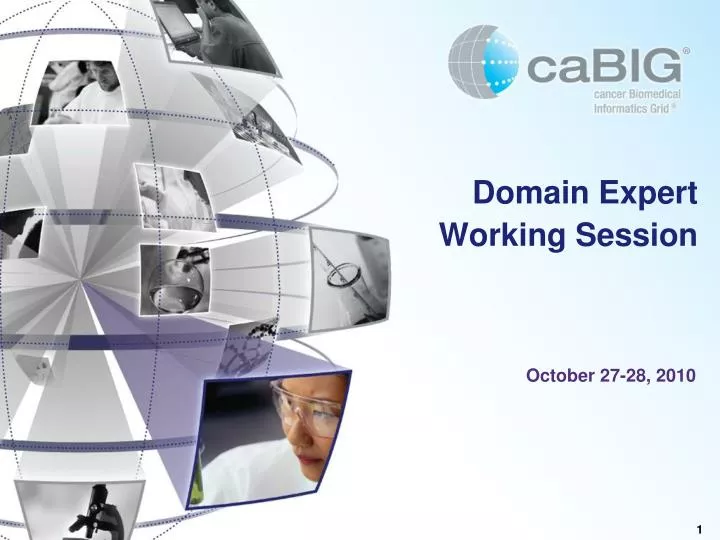 caBIG®
cancer Biomedical Informatics Grid®

Domain Expert Working Session

October 27-28, 2010

1